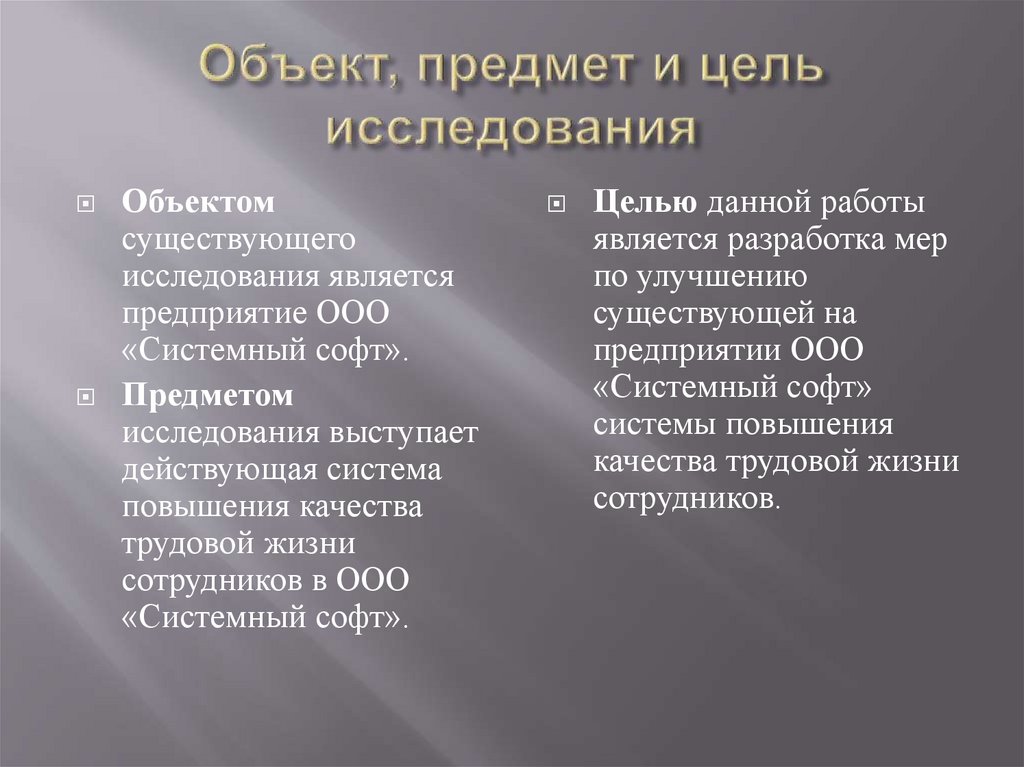 Объект, предмет и цель исследования

Объектом существующего исследования является предприятие ООО «Системный софт».

Предметом исследования выступает действующая система повышения качества трудовой жизни сотрудников в ООО «Системный софт».

Целью данной работы является разработка мер по улучшению существующей на предприятии ООО «Системный софт» системы повышения качества трудовой жизни сотрудников.